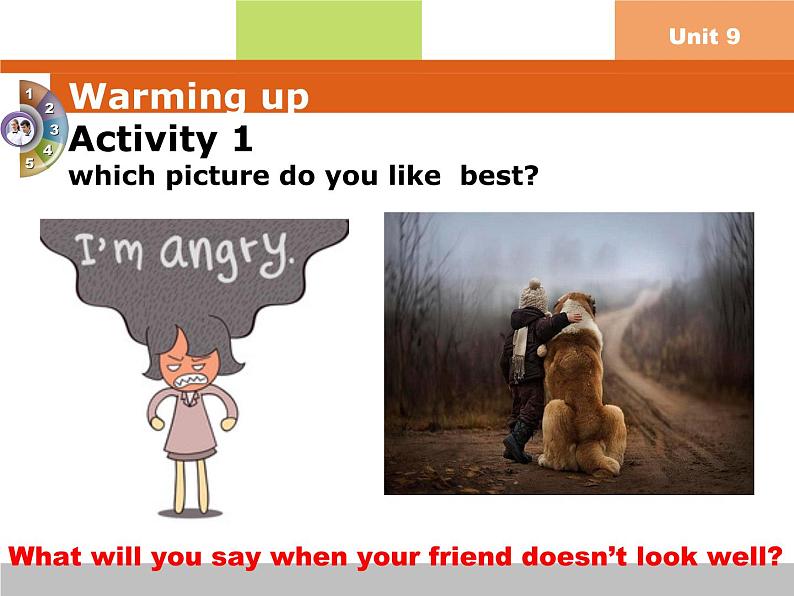 Unit 9

1 2 3 4 5

Warming up

Activity 1

which picture do you like best?

I'm angry.

What will you say when your friend doesn't look well?